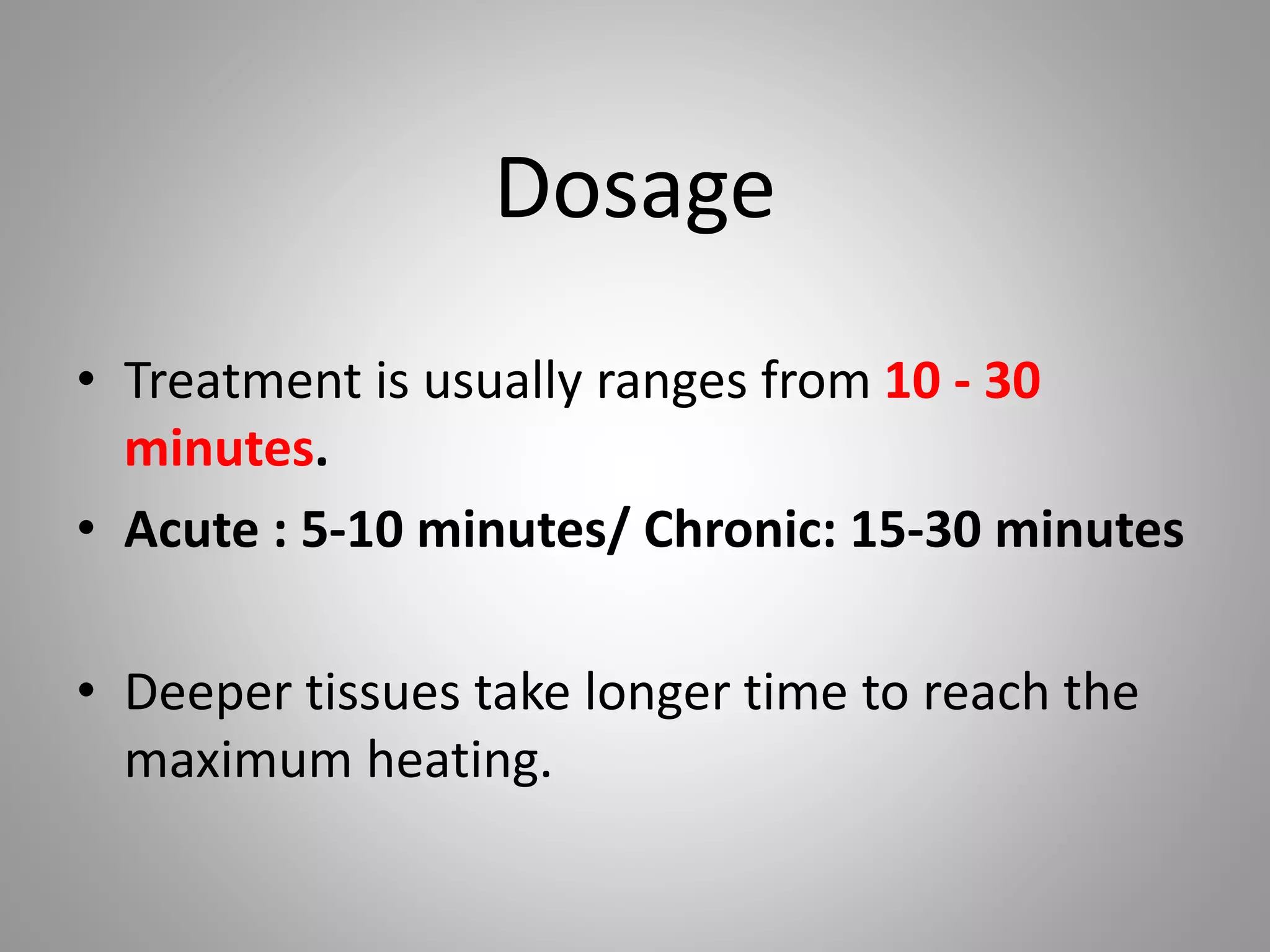 Dosage

• Treatment is usually ranges from 10 - 30 minutes.

• Acute : 5-10 minutes/ Chronic: 15-30 minutes

• Deeper tissues take longer time to reach the maximum heating.